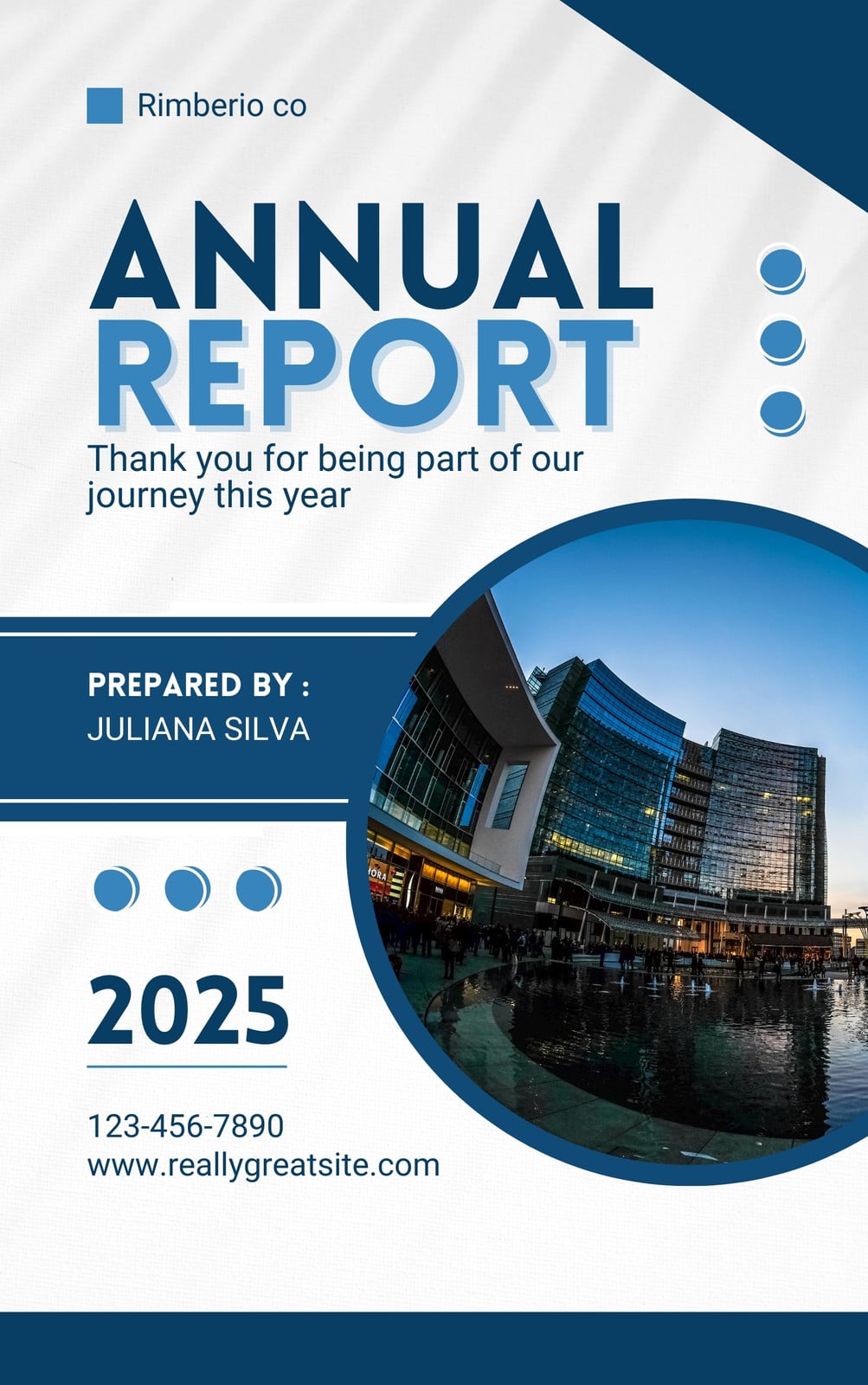 Rimberio co

ANNUAL REPORT

Thank you for being part of our journey this year

PREPARED BY :
JULIANA SILVA

2025

123-456-7890
www.reallygreatsite.com